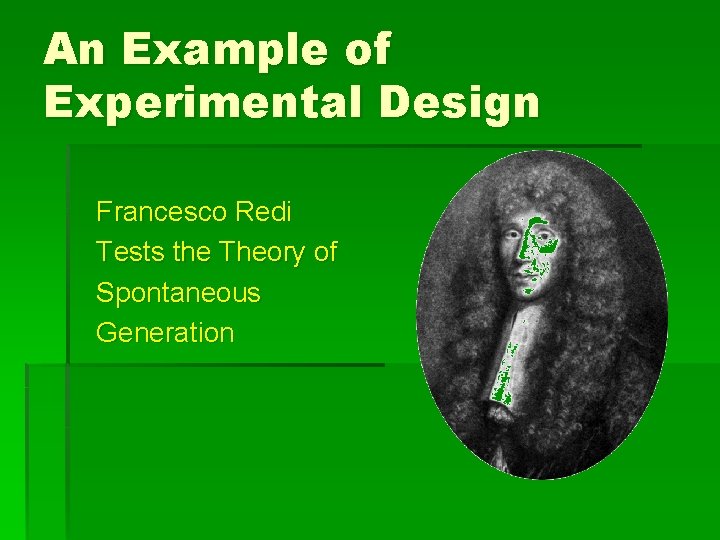 An Example of Experimental Design

Francesco Redi Tests the Theory of Spontaneous Generation